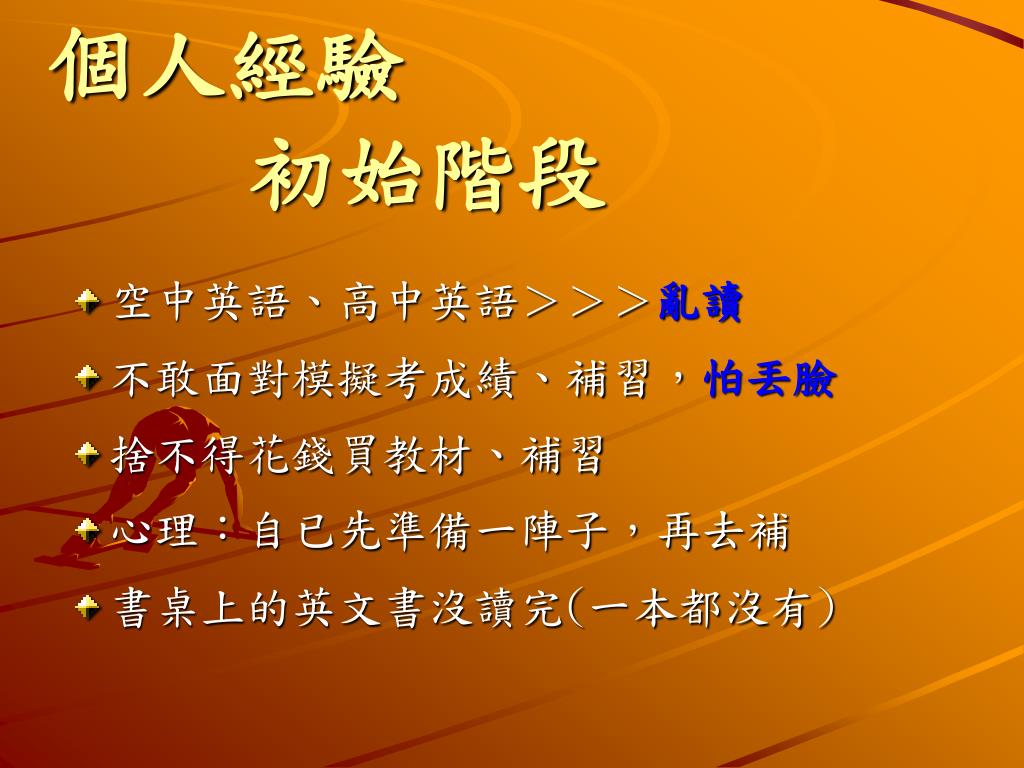 個人經驗
初始階段

空中英語、高中英語＞＞＞亂讀

不敢面對模擬考成績、補習，怕丟臉

捨不得花錢買教材、補習

心理：自已先準備一陣子，再去補

書桌上的英文書沒讀完(一本都沒有)